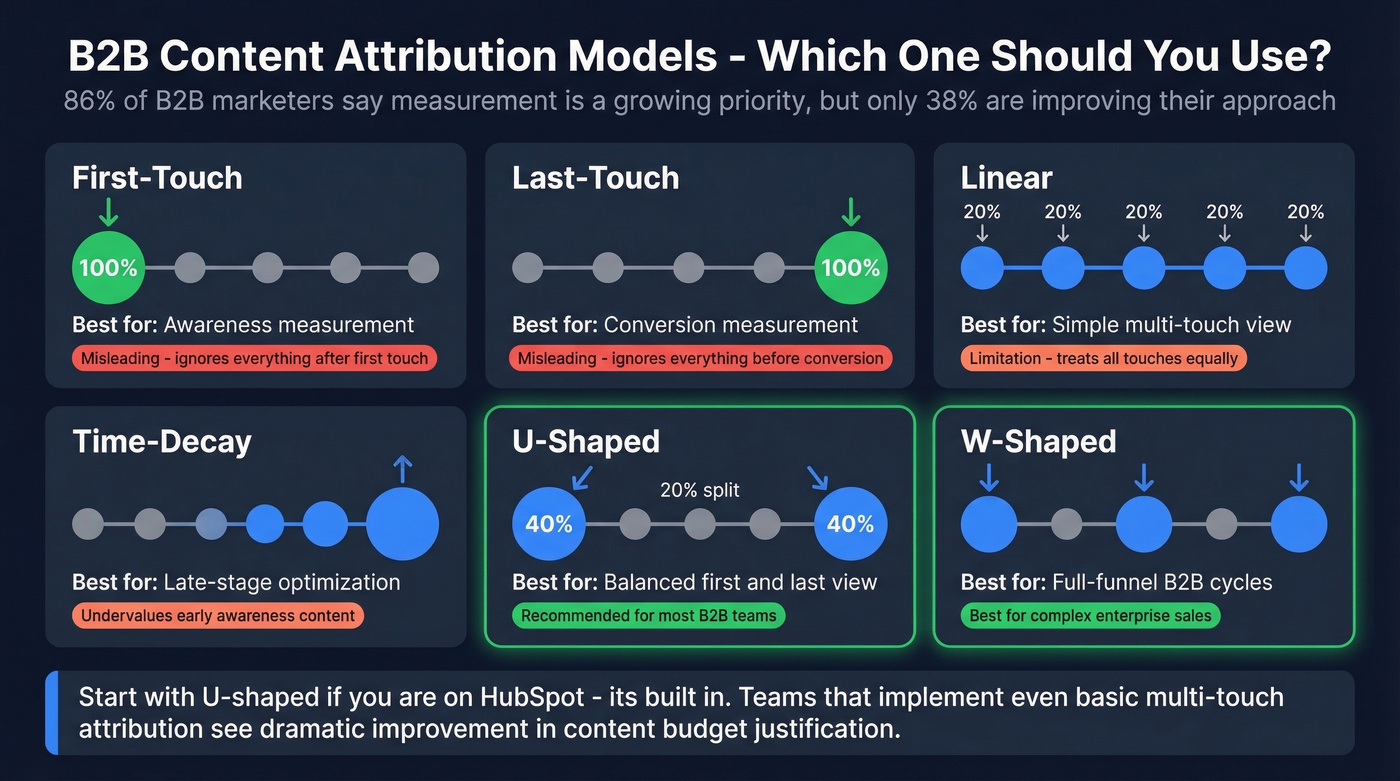 B2B Content Attribution Models - Which One Should You Use?

86% of B2B marketers say measurement is a growing priority, but only 38% are improving their approach

First-Touch

100%

Best for: Awareness measurement

Misleading - ignores everything after first touch

Last-Touch

100%

Best for: Conversion measurement

Misleading - ignores everything before conversion

Linear

20% 20% 20% 20% 20%

Best for: Simple multi-touch view

Limitation - treats all touches equally

Time-Decay

Best for: Late-stage optimization

Undervalues early awareness content

U-Shaped

40% 20% split 40%

Best for: Balanced first and last view

Recommended for most B2B teams

W-Shaped

Best for: Full-funnel B2B cycles

Best for complex enterprise sales

Start with U-shaped if you are on HubSpot - its built in. Teams that implement even basic multi-touch attribution see dramatic improvement in content budget justification.